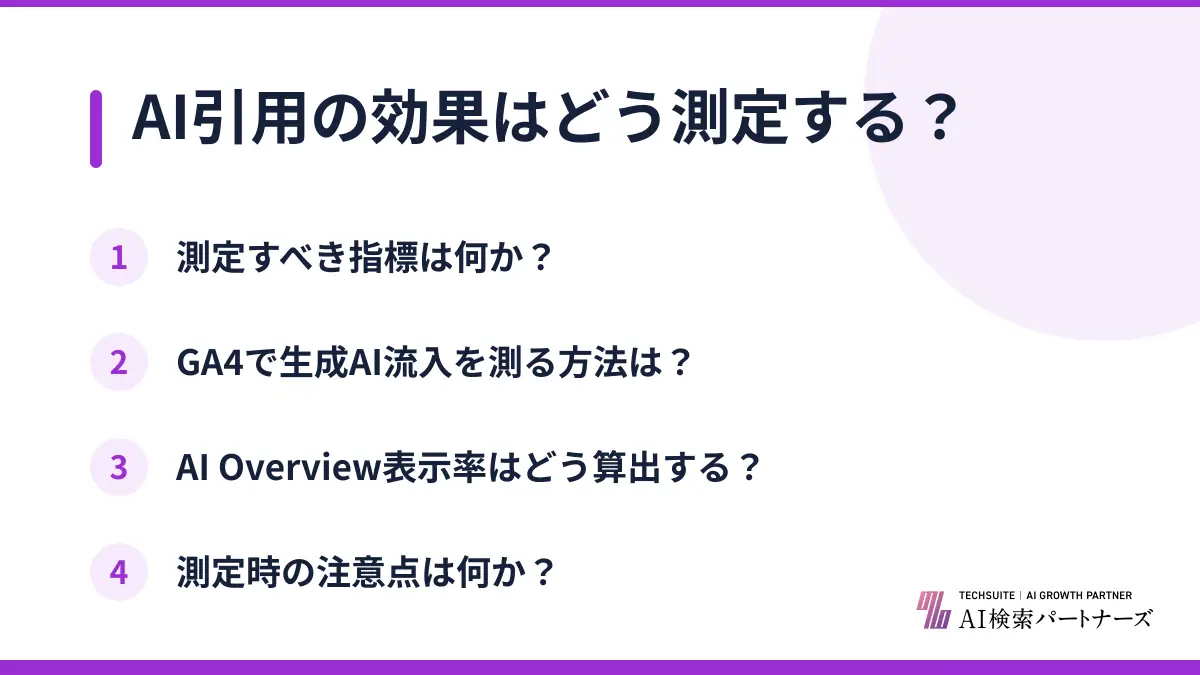 AI引用の効果はどう測定する？

1 測定すべき指標は何か？

2 GA4で生成AI流入を測る方法は？

3 AI Overview表示率はどう算出する？

4 測定時の注意点は何か？

TECHSUITE | AI GROWTH PARTNER
AI検索パートナーズ